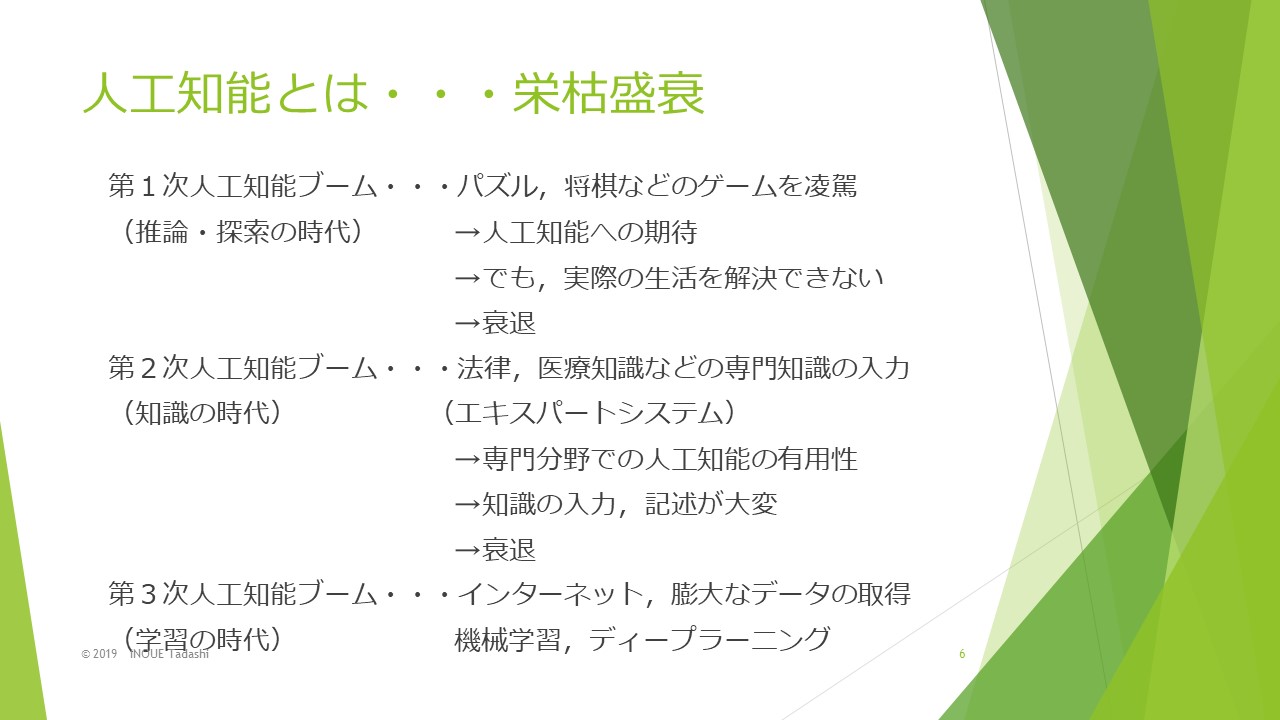 人工知能とは・・・栄枯盛衰

第１次人工知能ブーム・・・パズル，将棋などのゲームを凌駕
（推論・探索の時代）　→人工知能への期待
→でも，実際の生活を解決できない
→衰退

第２次人工知能ブーム・・・法律，医療知識などの専門知識の入力
（知識の時代）　（エキスパートシステム）
→専門分野での人工知能の有用性
→知識の入力，記述が大変
→衰退

第３次人工知能ブーム・・・インターネット，膨大なデータの取得
（学習の時代）　機械学習，ディープラーニング

© 2019　INOUE Tadashi

6